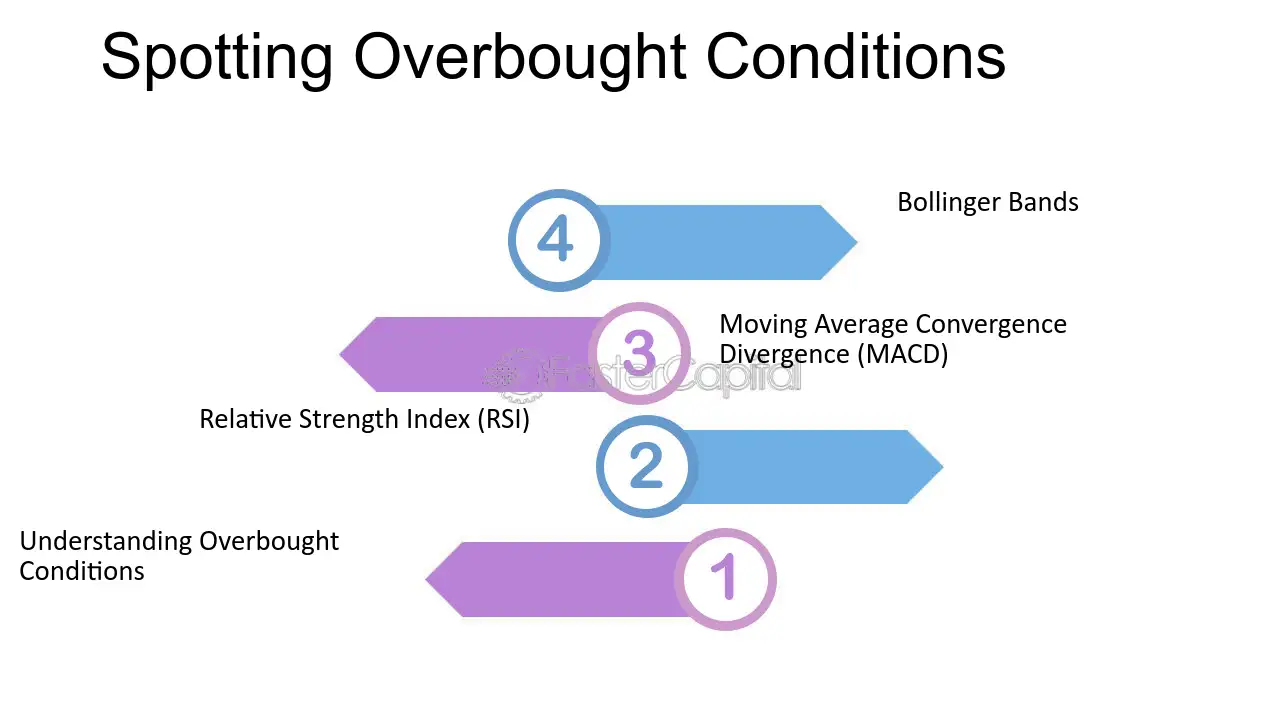 Spotting Overbought Conditions

4

Bollinger Bands

3

Moving Average Convergence Divergence (MACD)

FasterCapital

Relative Strength Index (RSI)

2

Understanding Overbought Conditions

1